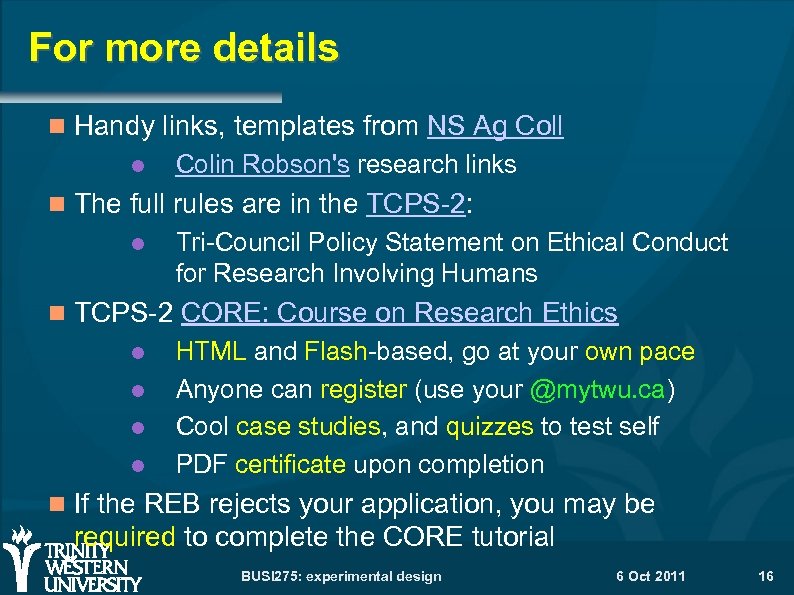 For more details

Handy links, templates from NS Ag Coll

Colin Robson's research links

The full rules are in the TCPS-2:

Tri-Council Policy Statement on Ethical Conduct for Research Involving Humans

TCPS-2 CORE: Course on Research Ethics

HTML and Flash-based, go at your own pace

Anyone can register (use your @mytwu.ca)

Cool case studies, and quizzes to test self

PDF certificate upon completion

If the REB rejects your application, you may be required to complete the CORE tutorial

TRINITY WESTERN UNIVERSITY

BUSI275: experimental design

6 Oct 2011

16